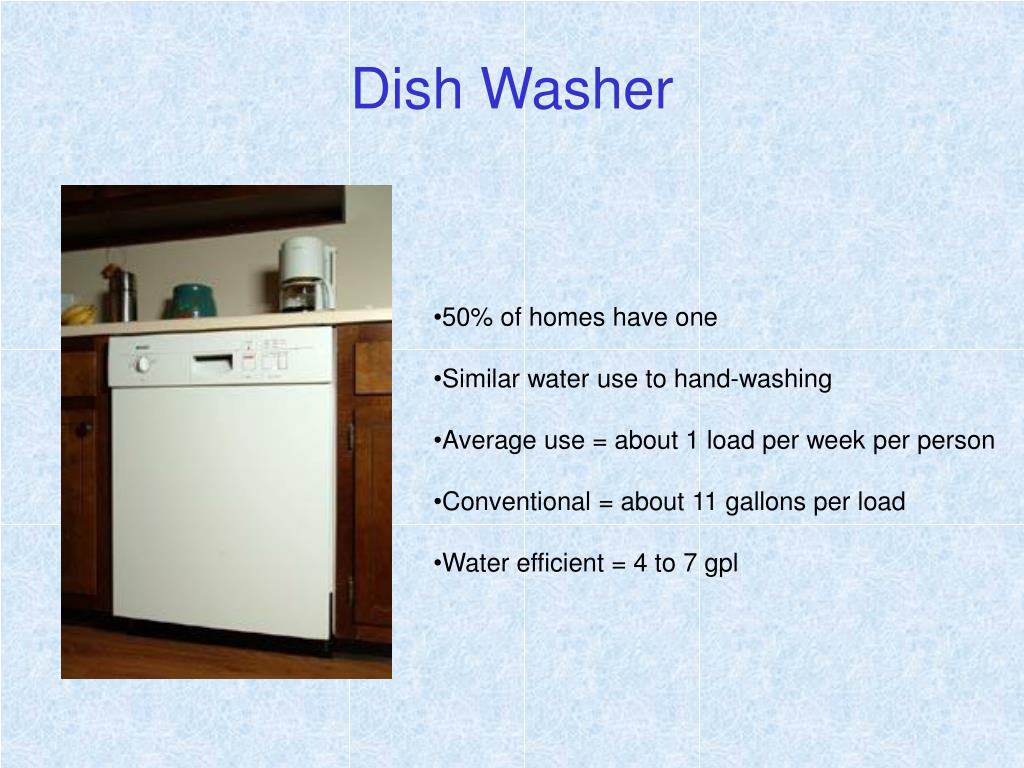 Dish Washer

•50% of homes have one

•Similar water use to hand-washing

•Average use = about 1 load per week per person

•Conventional = about 11 gallons per load

•Water efficient = 4 to 7 gpl